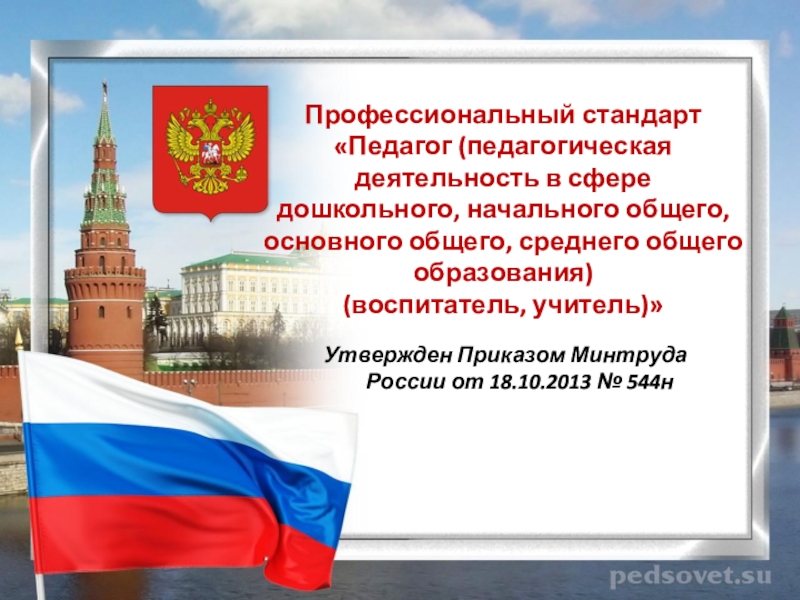 Профессиональный стандарт «Педагог (педагогическая деятельность в сфере дошкольного, начального общего, основного общего, среднего общего образования) (воспитатель, учитель)»

Утвержден Приказом Минтруда России от 18.10.2013 № 544н

pedsovet.su